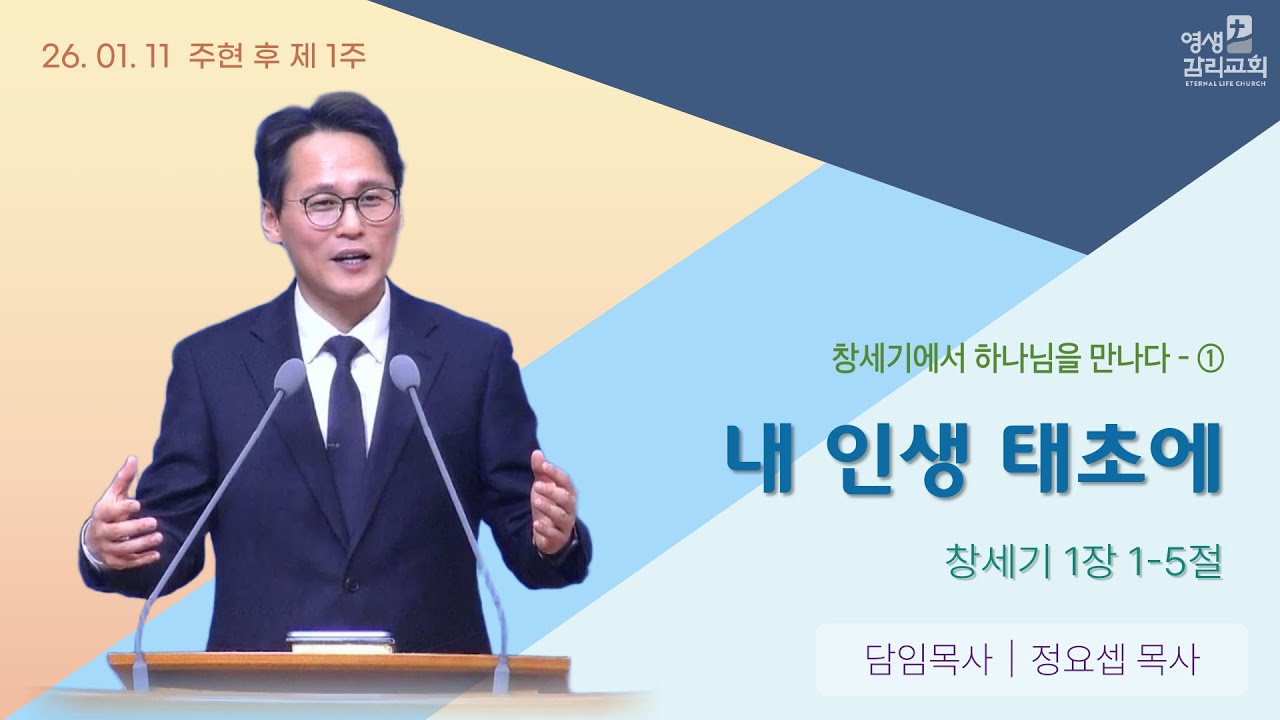 26. 01. 11 주현 후 제 1주

영생 감리교회
ETERNAL LIFE CHURCH

창세기에서 하나님을 만나다 - ①

내 인생 태초에

창세기 1장 1-5절

담임목사 | 정요셉 목사